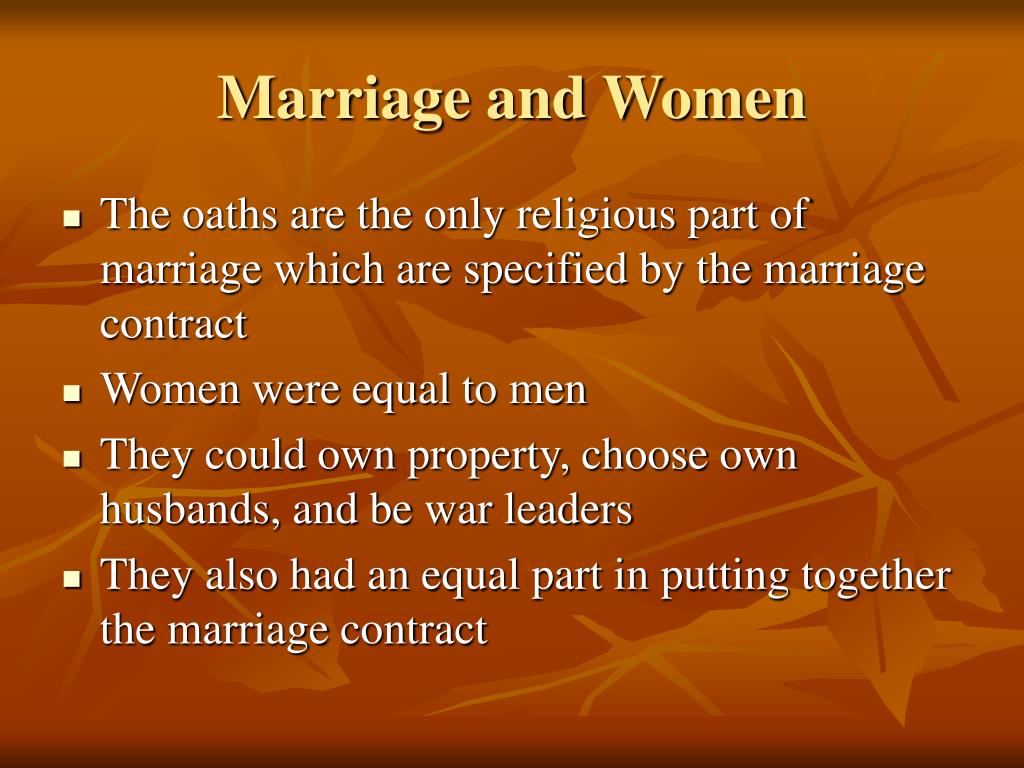 Marriage and Women

- The oaths are the only religious part of marriage which are specified by the marriage contract
- Women were equal to men
- They could own property, choose own husbands, and be war leaders
- They also had an equal part in putting together the marriage contract